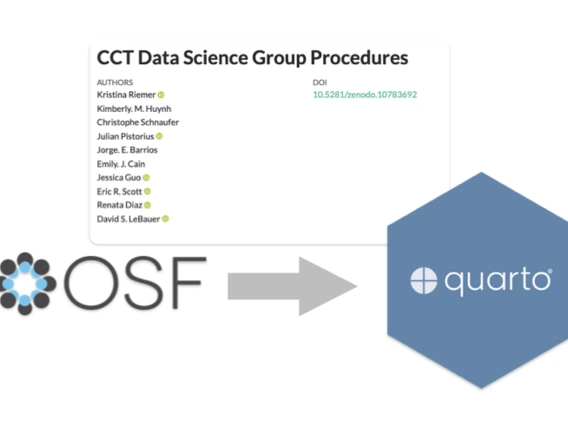 CCT Data Science Group Procedures

AUTHORS
Kristina Riemer
Kimberly. M. Huynh
Christophe Schnaufer
Julian Pistorius
Jorge. E. Barrios
Emily. J. Cain
Jessica Guo
Eric R. Scott
Renata Diaz
David S. LeBauer

DOI
10.5281/zenodo.10783692

OSF

quarto